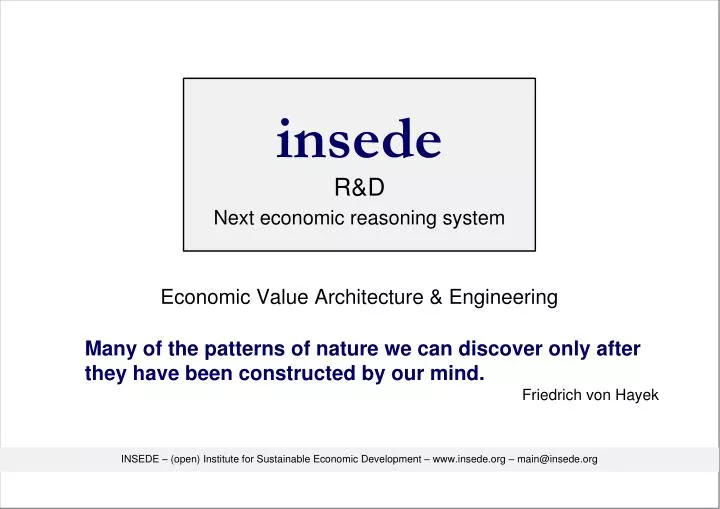 insede
R&D
Next economic reasoning system

Economic Value Architecture & Engineering

Many of the patterns of nature we can discover only after they have been constructed by our mind.
Friedrich von Hayek

INSEDE – (open) Institute for Sustainable Economic Development – www.insede.org – main@insede.org